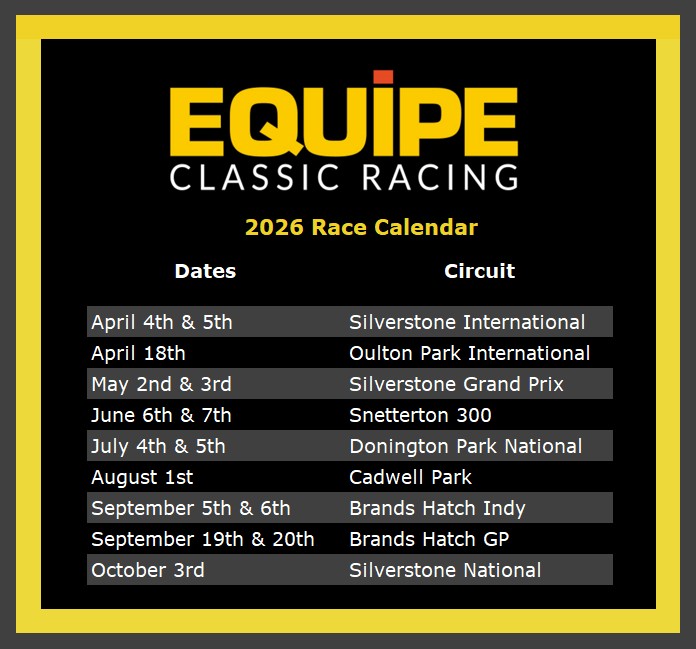 EQUIPE
CLASSIC RACING

2026 Race Calendar

| Dates | Circuit |
|---|---|
| April 4th & 5th | Silverstone International |
| April 18th | Oulton Park International |
| May 2nd & 3rd | Silverstone Grand Prix |
| June 6th & 7th | Snetterton 300 |
| July 4th & 5th | Donington Park National |
| August 1st | Cadwell Park |
| September 5th & 6th | Brands Hatch Indy |
| September 19th & 20th | Brands Hatch GP |
| October 3rd | Silverstone National |